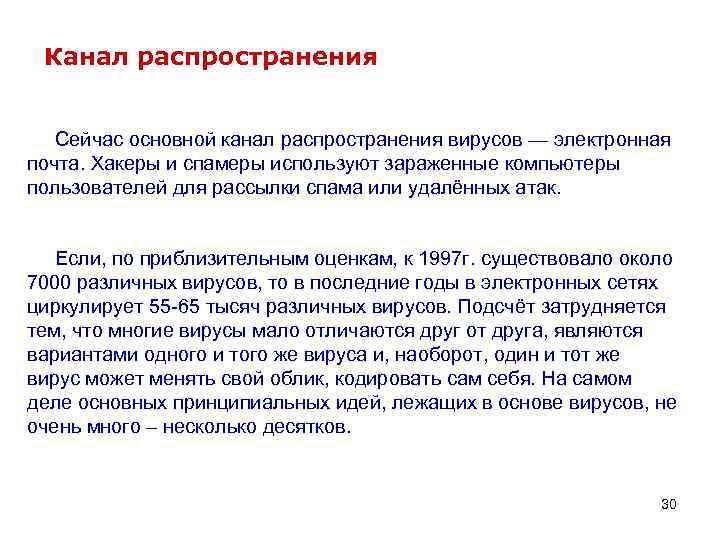 Канал распространения

Сейчас основной канал распространения вирусов — электронная почта. Хакеры и спамеры используют зараженные компьютеры пользователей для рассылки спама или удалённых атак.

Если, по приблизительным оценкам, к 1997г. существовало около 7000 различных вирусов, то в последние годы в электронных сетях циркулирует 55-65 тысяч различных вирусов. Подсчёт затрудняется тем, что многие вирусы мало отличаются друг от друга, являются вариантами одного и того же вируса и, наоборот, один и тот же вирус может менять свой облик, кодировать сам себя. На самом деле основных принципиальных идей, лежащих в основе вирусов, не очень много – несколько десятков.

30